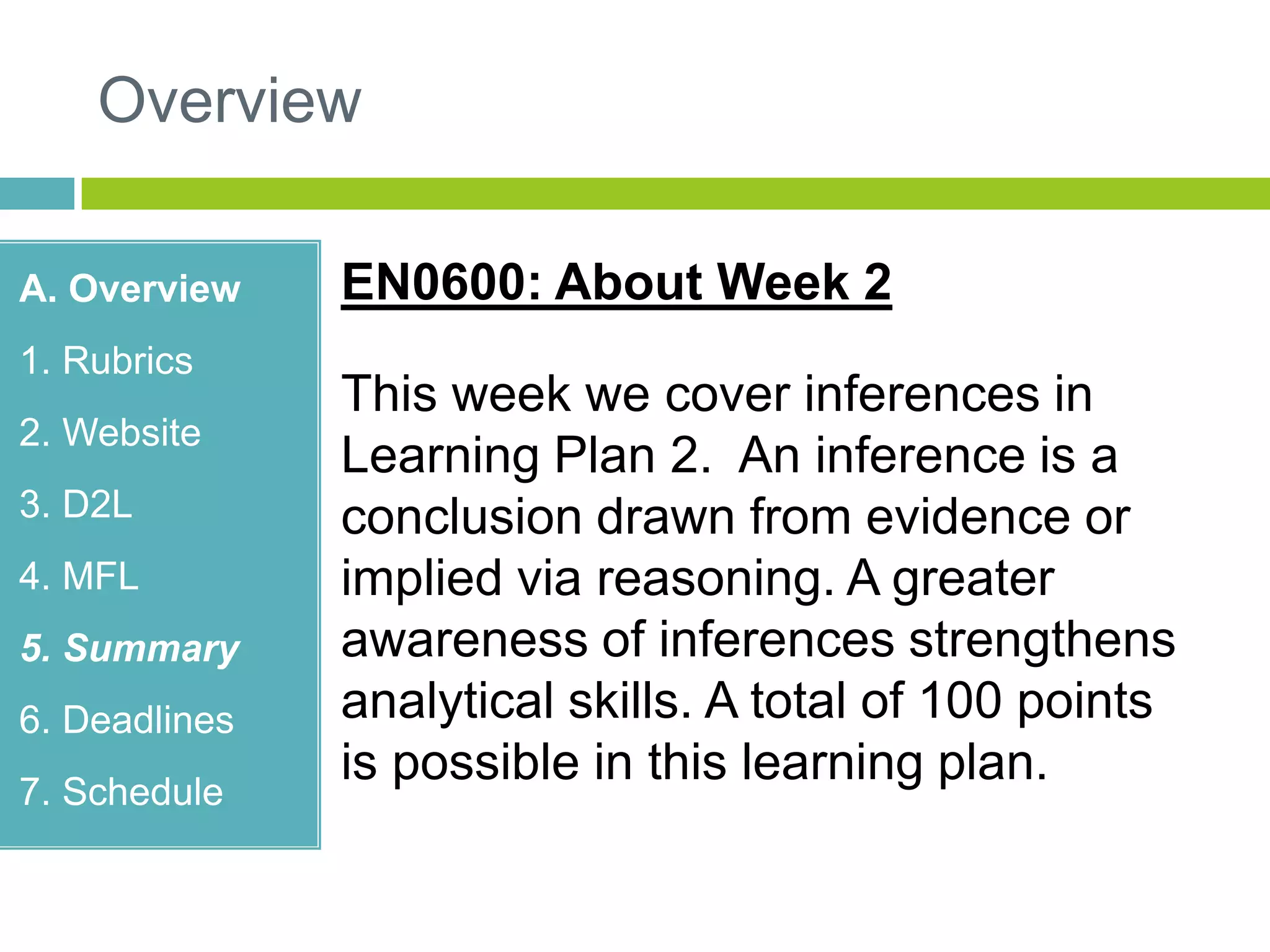 Overview

A. Overview
1. Rubrics
2. Website
3. D2L
4. MFL
5. Summary
6. Deadlines
7. Schedule

EN0600: About Week 2

This week we cover inferences in Learning Plan 2. An inference is a conclusion drawn from evidence or implied via reasoning. A greater awareness of inferences strengthens analytical skills. A total of 100 points is possible in this learning plan.